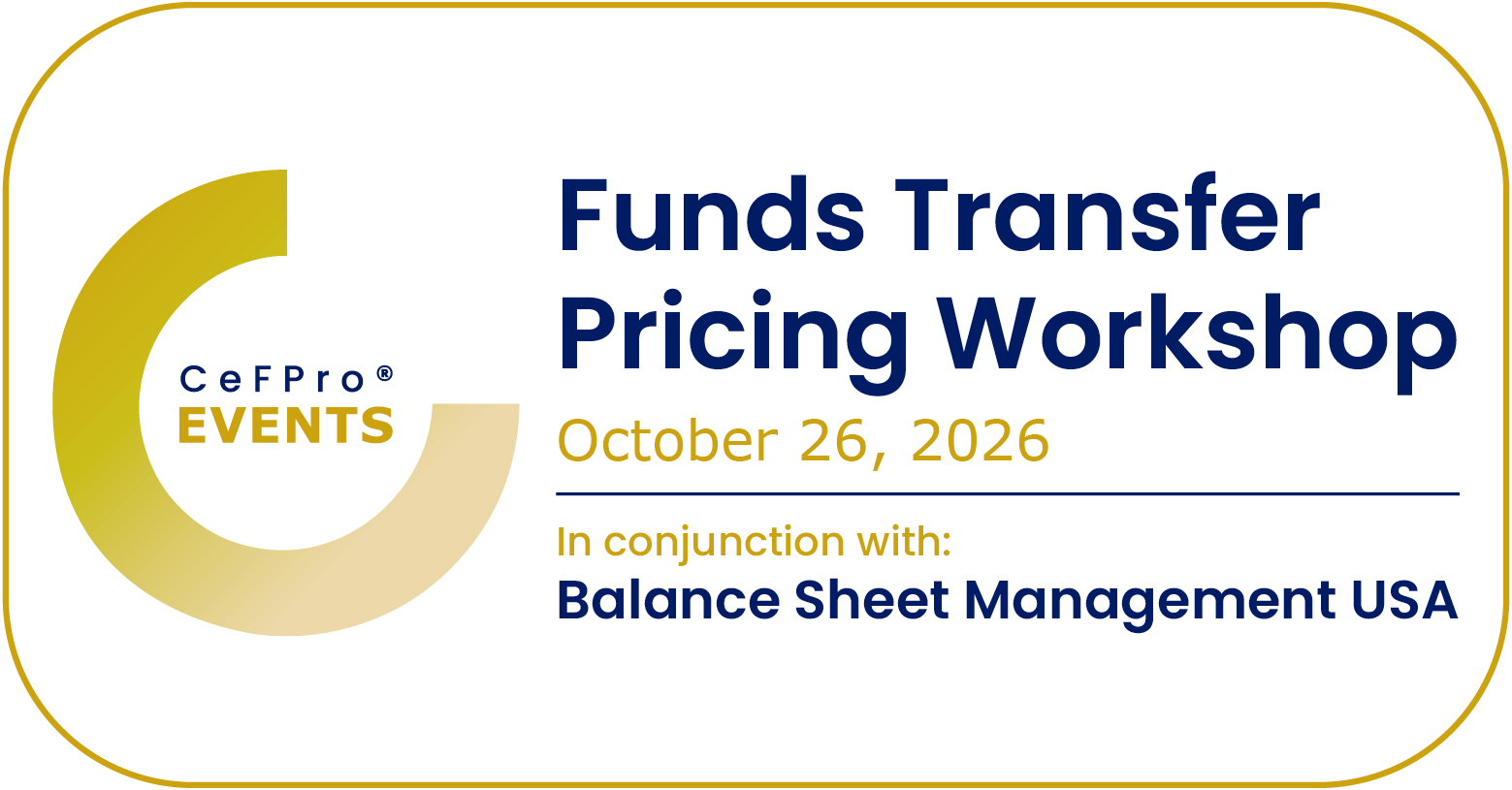 CeFPro®
EVENTS

Funds Transfer Pricing Workshop

October 26, 2026

In conjunction with:
Balance Sheet Management USA